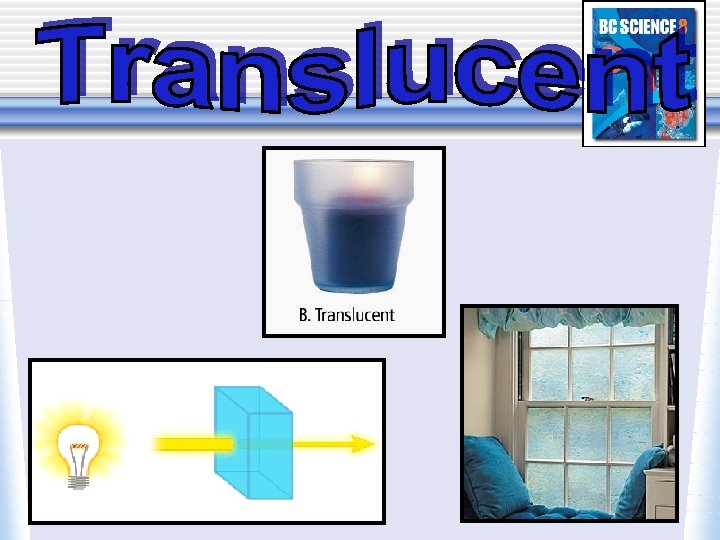 Translucent

BC SCIENCE 8

B. Translucent